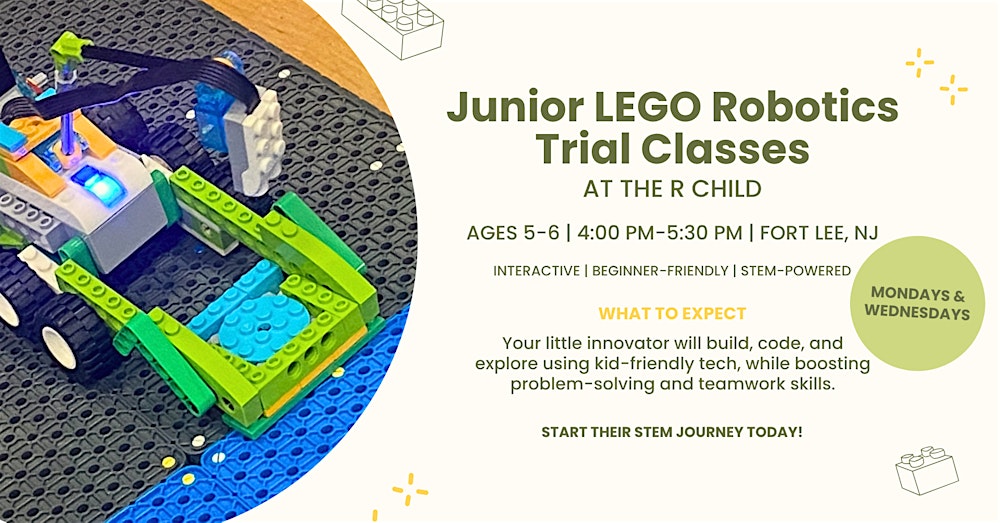 Junior LEGO Robotics Trial Classes
AT THE R CHILD

AGES 5-6 | 4:00 PM-5:30 PM | FORT LEE, NJ

INTERACTIVE | BEGINNER-FRIENDLY | STEM-POWERED

MONDAYS & WEDNESDAYS

WHAT TO EXPECT

Your little innovator will build, code, and explore using kid-friendly tech, while boosting problem-solving and teamwork skills.

START THEIR STEM JOURNEY TODAY!